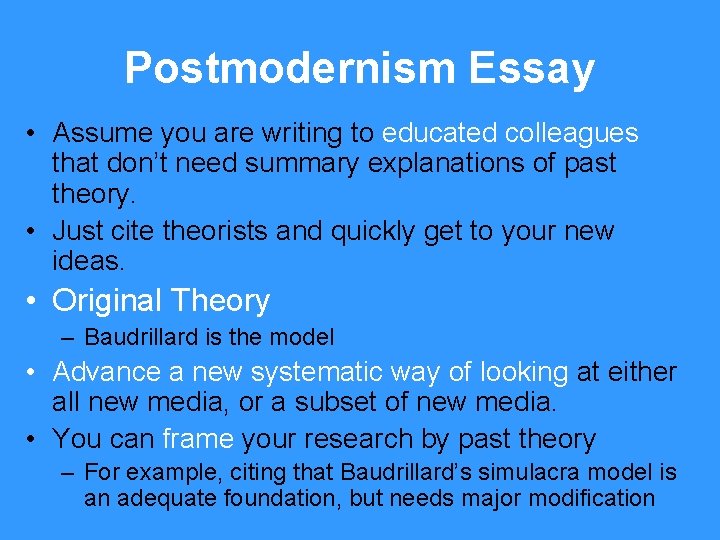 Postmodernism Essay

• Assume you are writing to educated colleagues that don't need summary explanations of past theory.
• Just cite theorists and quickly get to your new ideas.
• Original Theory
– Baudrillard is the model
• Advance a new systematic way of looking at either all new media, or a subset of new media.
• You can frame your research by past theory
– For example, citing that Baudrillard's simulacra model is an adequate foundation, but needs major modification